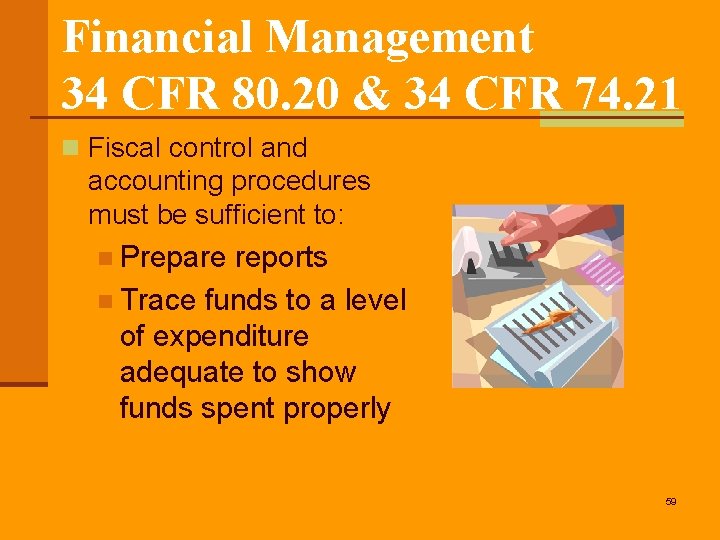 Financial Management
34 CFR 80.20 & 34 CFR 74.21

Fiscal control and accounting procedures must be sufficient to:

Prepare reports

Trace funds to a level of expenditure adequate to show funds spent properly

59